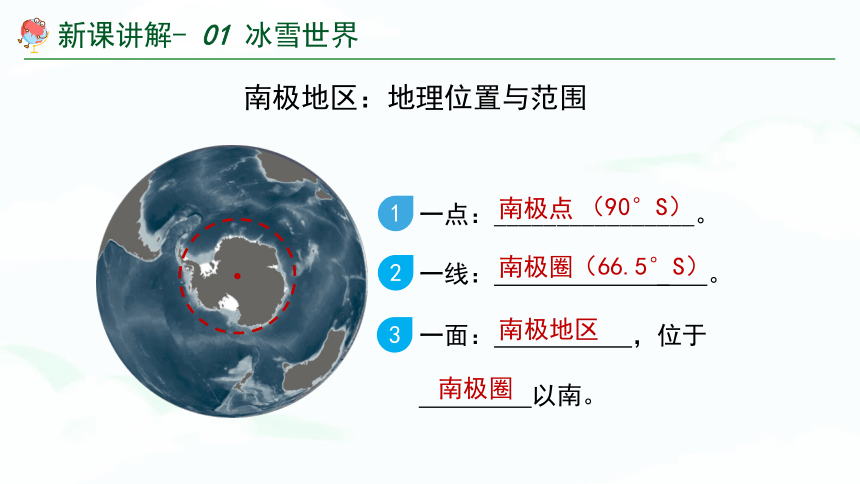 新课讲解- 01 冰雪世界

南极地区：地理位置与范围

1 一点：南极点（90°S）。

2 一线：南极圈（66.5°S）。

3 一面：南极地区，位于南极圈以南。